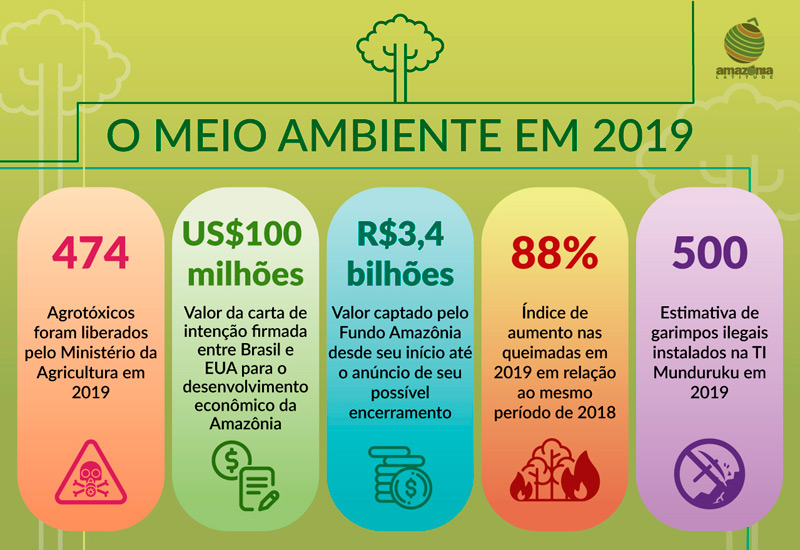 amazônia LATITUDE

O MEIO AMBIENTE EM 2019

474

Agrotóxicos foram liberados pelo Ministério da Agricultura em 2019

US$100 milhões

Valor da carta de intenção firmada entre Brasil e EUA para o desenvolvimento econômico da Amazônia

R$3,4 bilhões

Valor captado pelo Fundo Amazônia desde seu início até o anúncio de seu possível encerramento

88%

Índice de aumento nas queimadas em 2019 em relação ao mesmo período de 2018

500

Estimativa de garimpos ilegais instalados na TI Munduruku em 2019